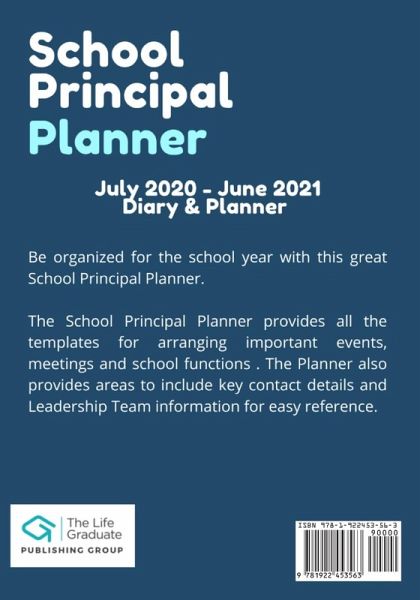 School Principal Planner

July 2020 - June 2021
Diary & Planner

Be organized for the school year with this great School Principal Planner.

The School Principal Planner provides all the templates for arranging important events, meetings and school functions . The Planner also provides areas to include key contact details and Leadership Team information for easy reference.

The Life Graduate
PUBLISHING GROUP

ISBN 978-1-922453-56-3
90000
9 781922 453563